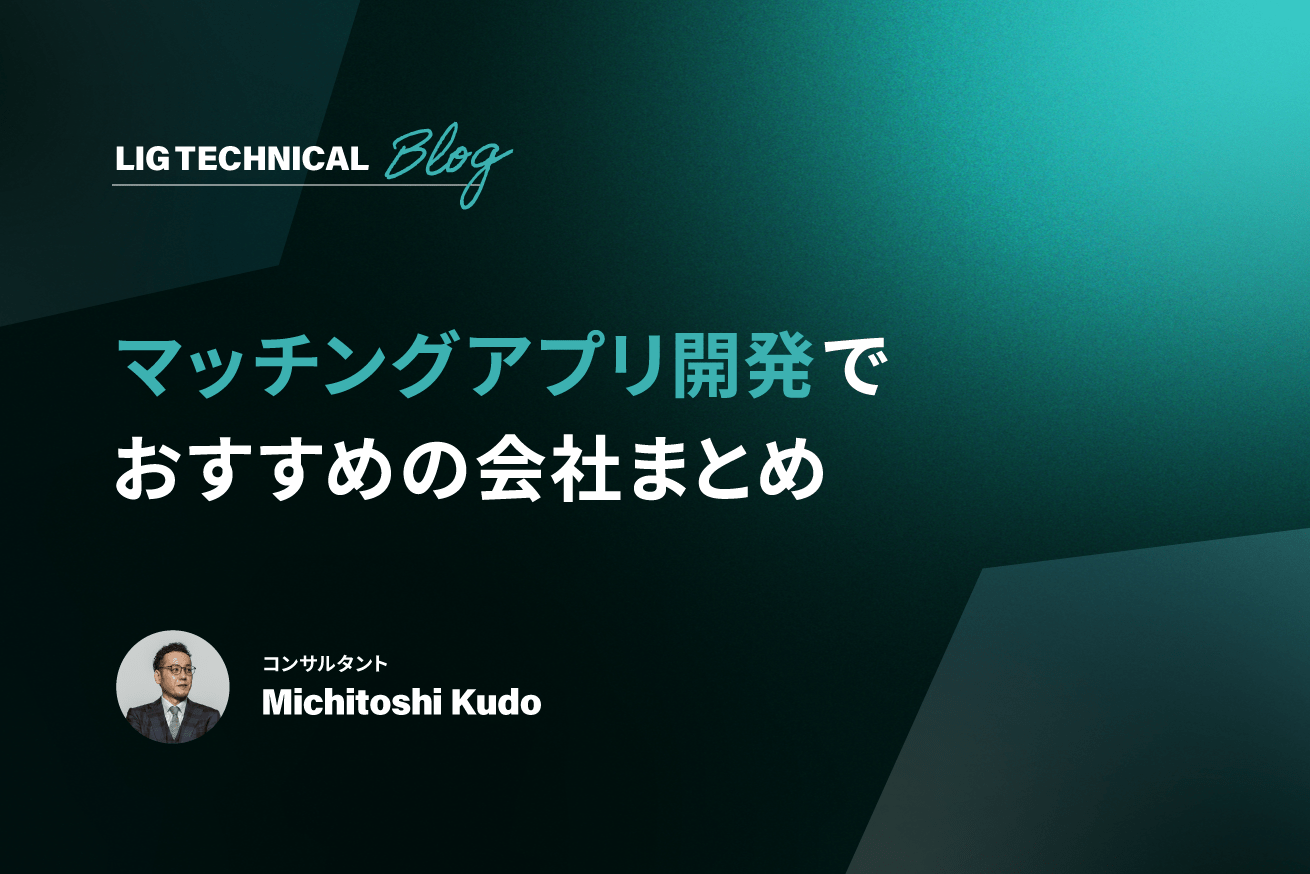 LIG TECHNICAL Blog

マッチングアプリ開発で
おすすめの会社まとめ

コンサルタント
Michitoshi Kudo